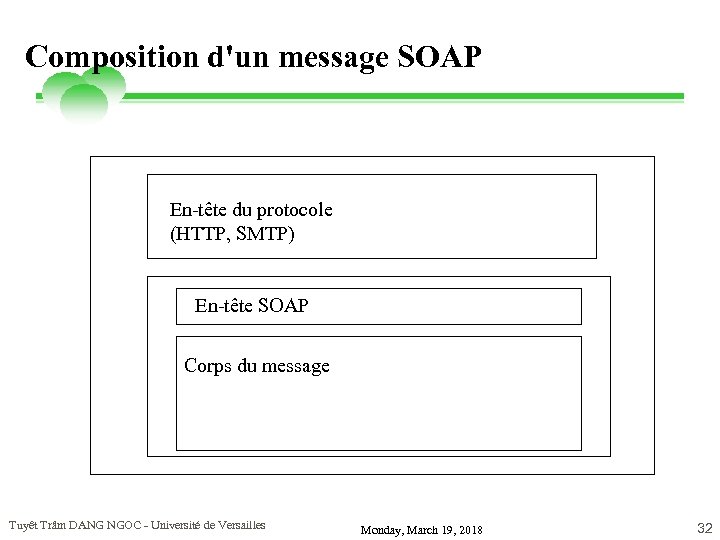 Composition d'un message SOAP

En-tête du protocole
(HTTP, SMTP)

En-tête SOAP

Corps du message

Tuyêt Trâm DANG NGOC - Université de Versailles

Monday, March 19, 2018

32